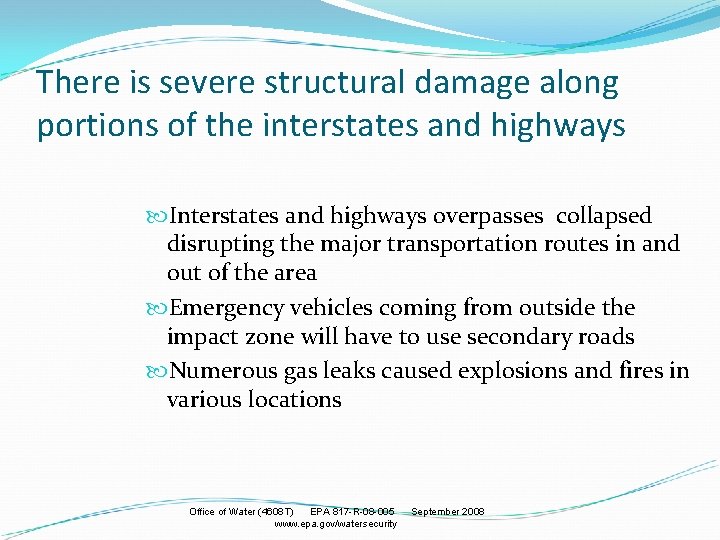 There is severe structural damage along portions of the interstates and highways

Interstates and highways overpasses collapsed disrupting the major transportation routes in and out of the area

Emergency vehicles coming from outside the impact zone will have to use secondary roads

Numerous gas leaks caused explosions and fires in various locations

Office of Water (4608T) EPA 817-R-08-005 September 2008
www.epa.gov/watersecurity